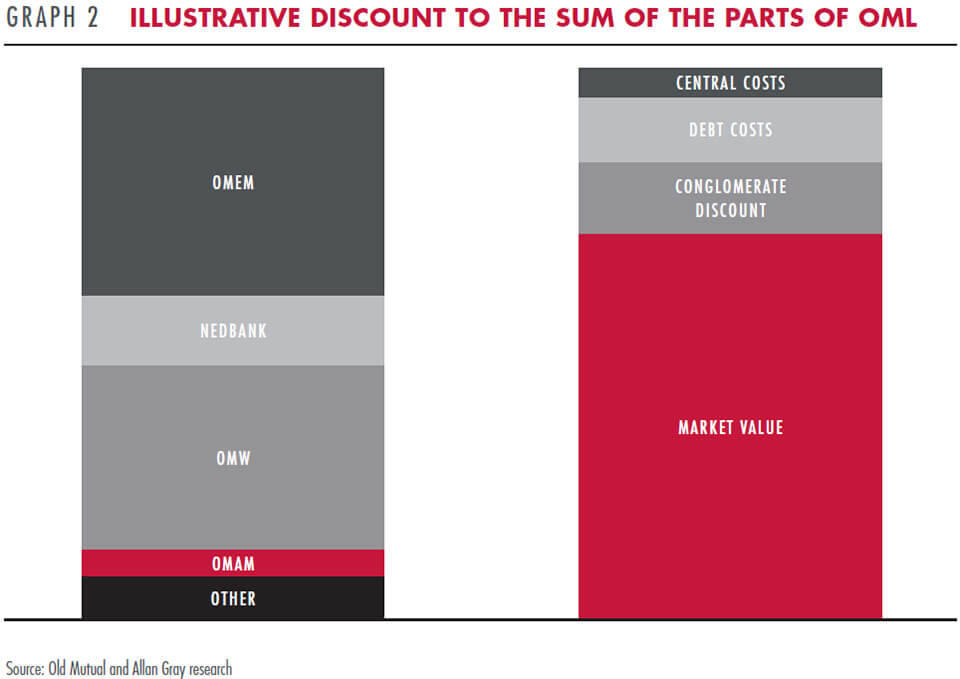 GRAPH 2 ILLUSTRATIVE DISCOUNT TO THE SUM OF THE PARTS OF OML

OMEM

NEDBANK

OMW

OMAM

OTHER

CENTRAL COSTS

DEBT COSTS

CONGLOMERATE DISCOUNT

MARKET VALUE

Source: Old Mutual and Allan Gray research